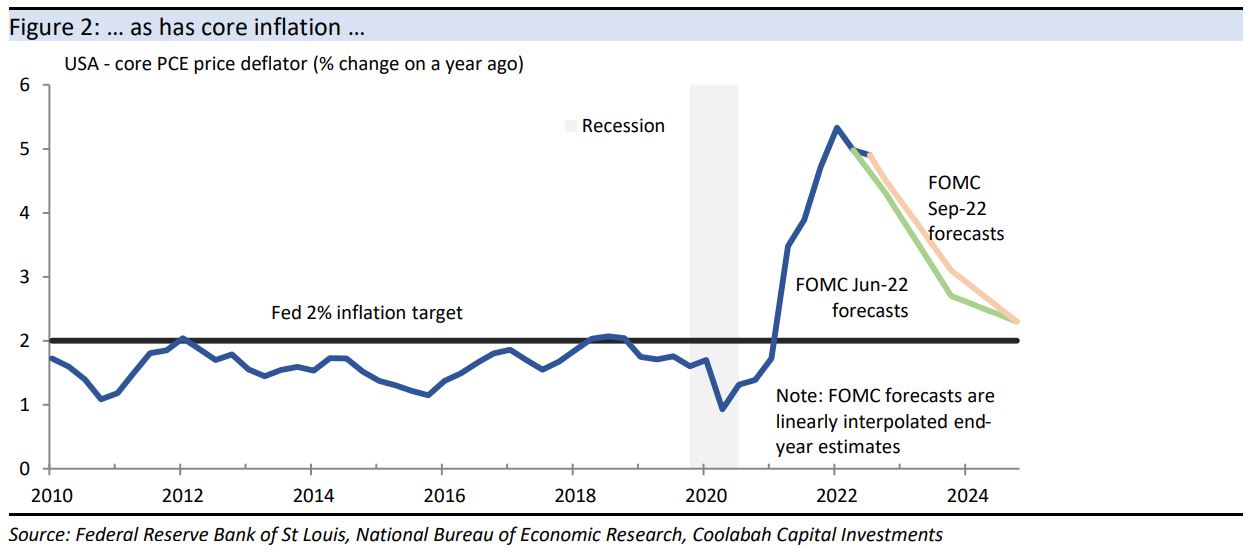 Figure 2: … as has core inflation …

USA - core PCE price deflator (% change on a year ago)

6
5
4
3
2
1
0

Recession

FOMC Sep-22 forecasts

FOMC Jun-22 forecasts

Fed 2% inflation target

Note: FOMC forecasts are linearly interpolated end-year estimates

2010 2012 2014 2016 2018 2020 2022 2024

Source: Federal Reserve Bank of St Louis, National Bureau of Economic Research, Coolabah Capital Investments